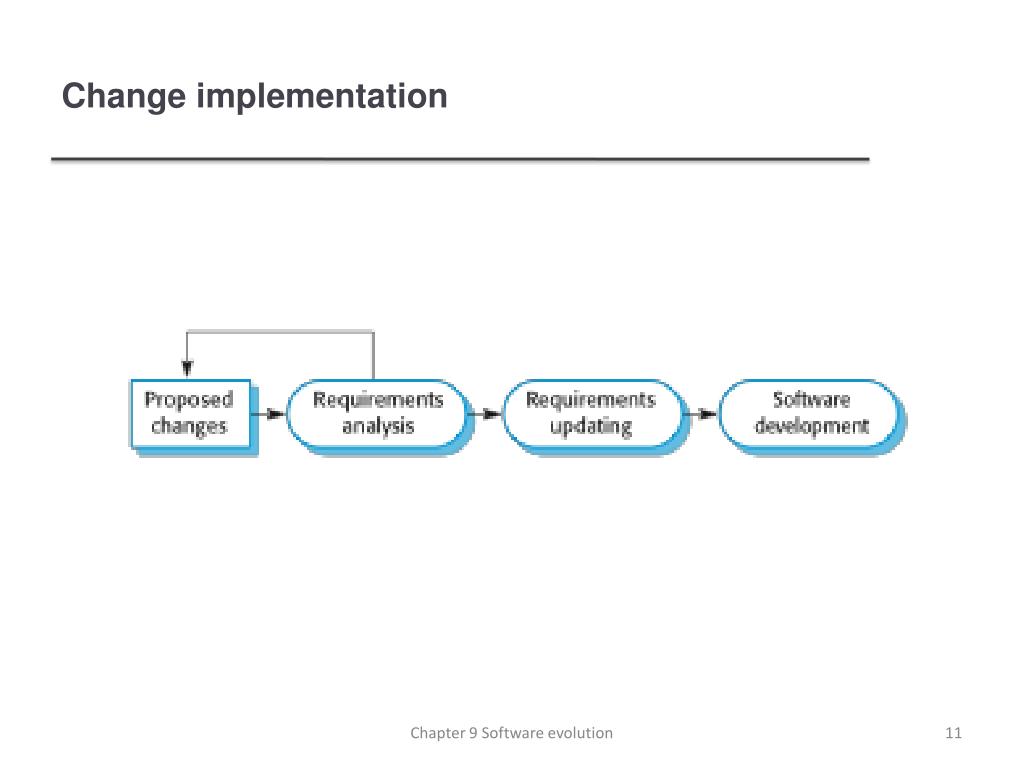 Change implementation

Proposed changes

Requirements analysis

Requirements updating

Software development

Chapter 9 Software evolution

11